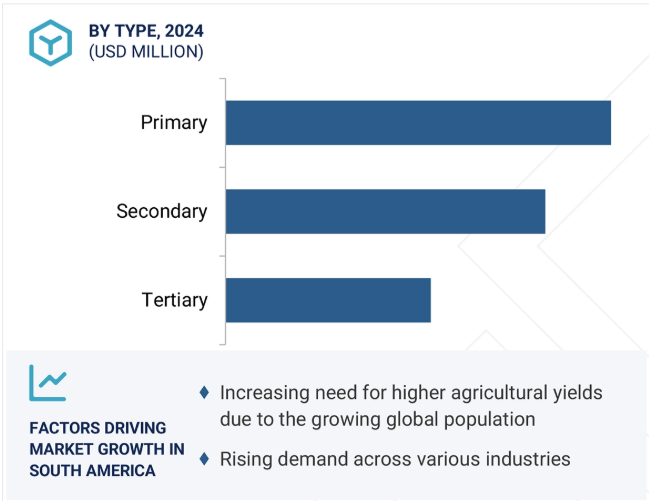 BY TYPE, 2024
(USD MILLION)

Primary

Secondary

Tertiary

FACTORS DRIVING MARKET GROWTH IN SOUTH AMERICA

♦ Increasing need for higher agricultural yields due to the growing global population

♦ Rising demand across various industries